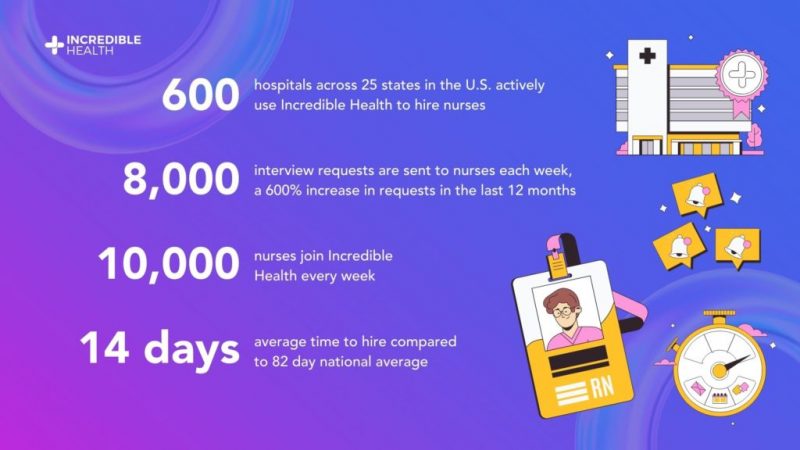 INCREDIBLE HEALTH

600 hospitals across 25 states in the U.S. actively use Incredible Health to hire nurses

8,000 interview requests are sent to nurses each week, a 600% increase in requests in the last 12 months

10,000 nurses join Incredible Health every week

14 days average time to hire compared to 82 day national average

RN